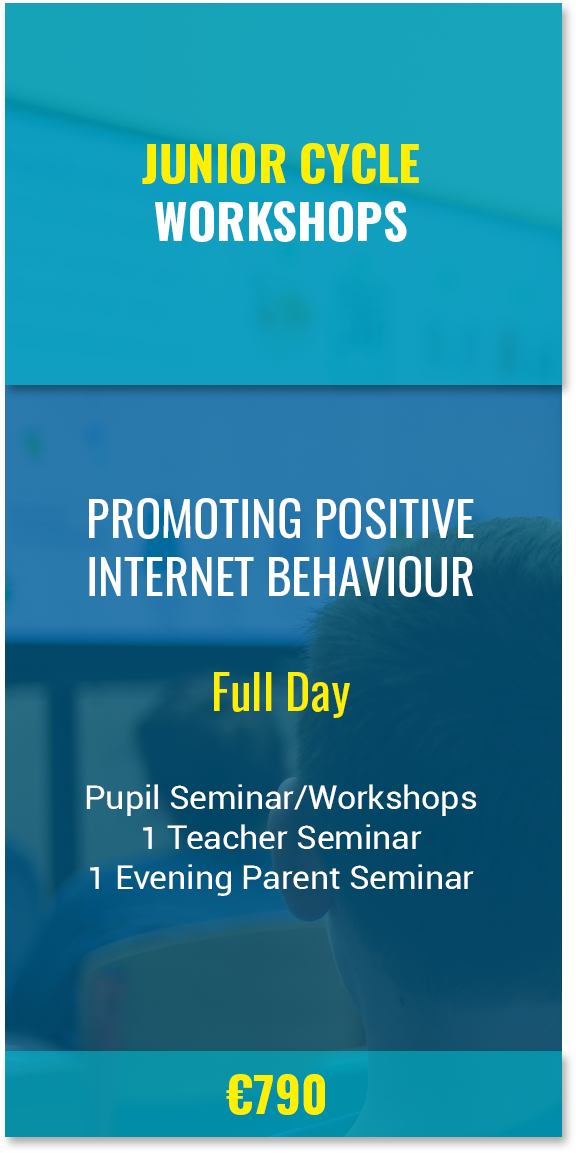 JUNIOR CYCLE
WORKSHOPS

PROMOTING POSITIVE INTERNET BEHAVIOUR

Full Day

Pupil Seminar/Workshops
1 Teacher Seminar
1 Evening Parent Seminar

€790